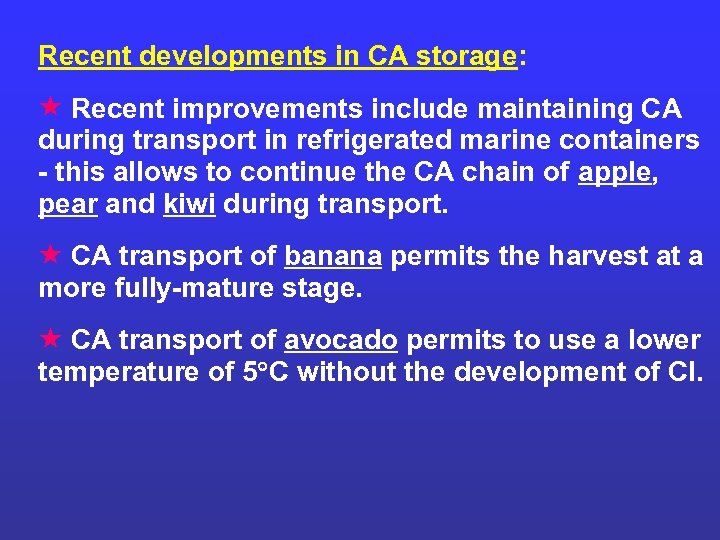 Recent developments in CA storage:

★ Recent improvements include maintaining CA during transport in refrigerated marine containers - this allows to continue the CA chain of apple, pear and kiwi during transport.

★ CA transport of banana permits the harvest at a more fully-mature stage.

★ CA transport of avocado permits to use a lower temperature of 5°C without the development of CI.